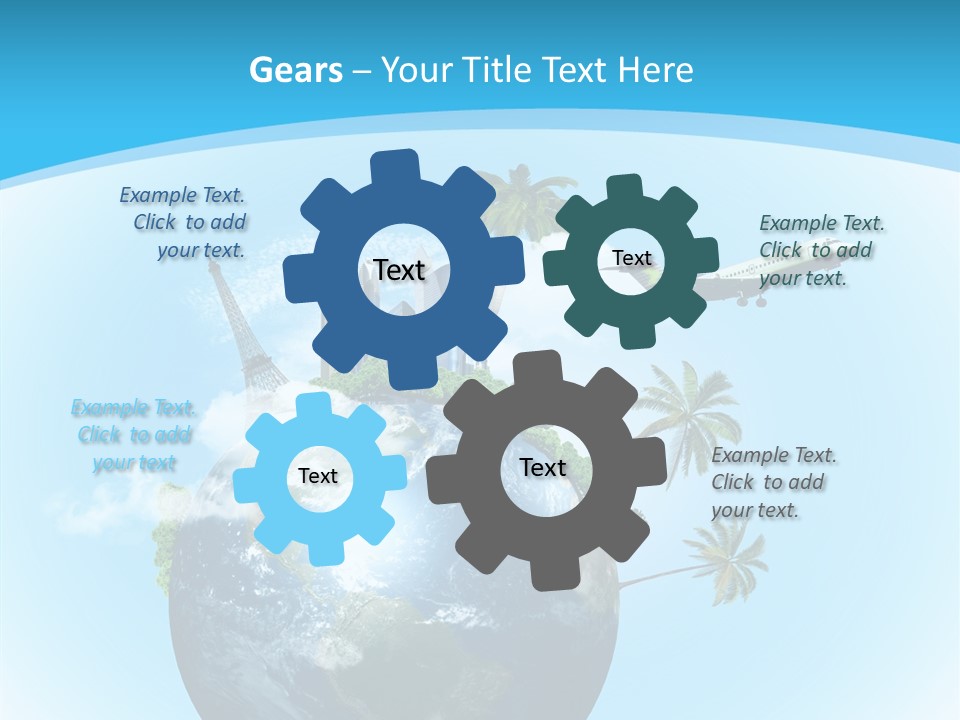 Gears – Your Title Text Here

Example Text. Click to add your text.

Text

Text

Example Text. Click to add your text.

Example Text. Click to add your text

Text

Text

Example Text. Click to add your text.